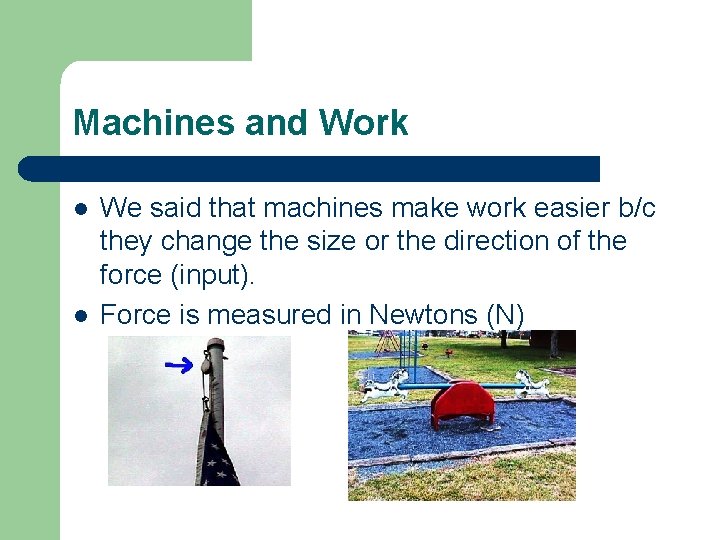 Machines and Work

- We said that machines make work easier b/c they change the size or the direction of the force (input).
- Force is measured in Newtons (N)